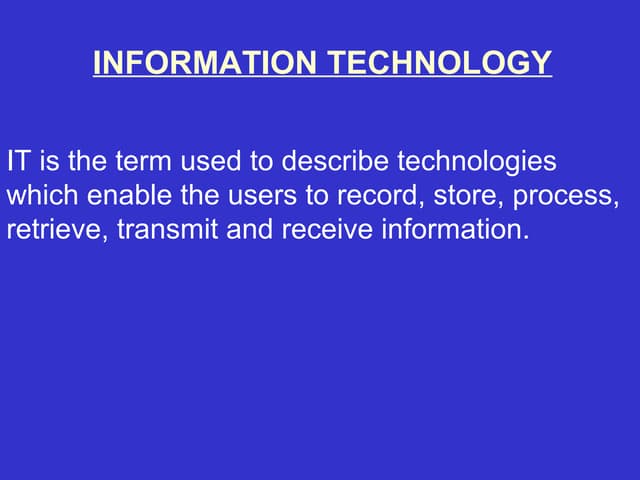 INFORMATION TECHNOLOGY

IT is the term used to describe technologies which enable the users to record, store, process, retrieve, transmit and receive information.